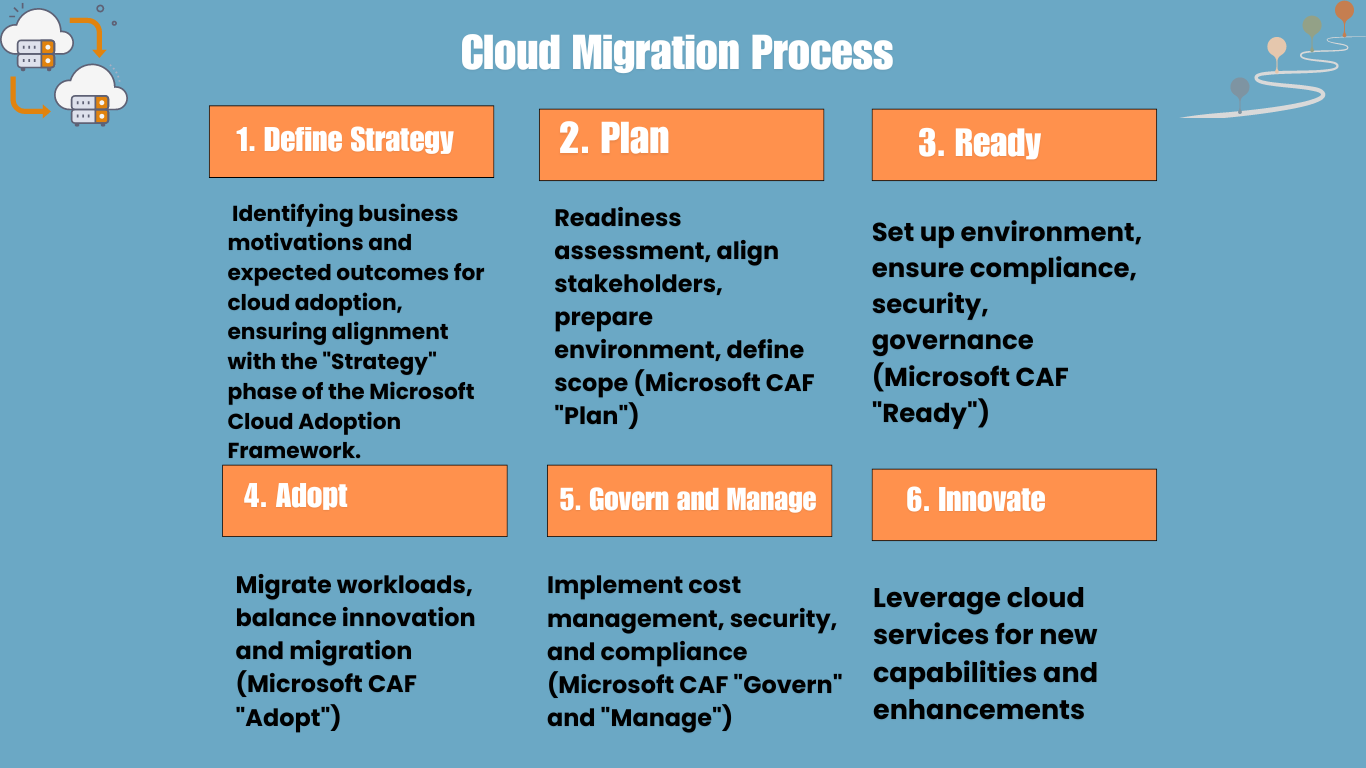 Cloud Migration Process

1. Define Strategy

Identifying business motivations and expected outcomes for cloud adoption, ensuring alignment with the "Strategy" phase of the Microsoft Cloud Adoption Framework.

2. Plan

Readiness assessment, align stakeholders, prepare environment, define scope (Microsoft CAF "Plan")

3. Ready

Set up environment, ensure compliance, security, governance (Microsoft CAF "Ready")

4. Adopt

Migrate workloads, balance innovation and migration (Microsoft CAF "Adopt")

5. Govern and Manage

Implement cost management, security, and compliance (Microsoft CAF "Govern" and "Manage")

6. Innovate

Leverage cloud services for new capabilities and enhancements